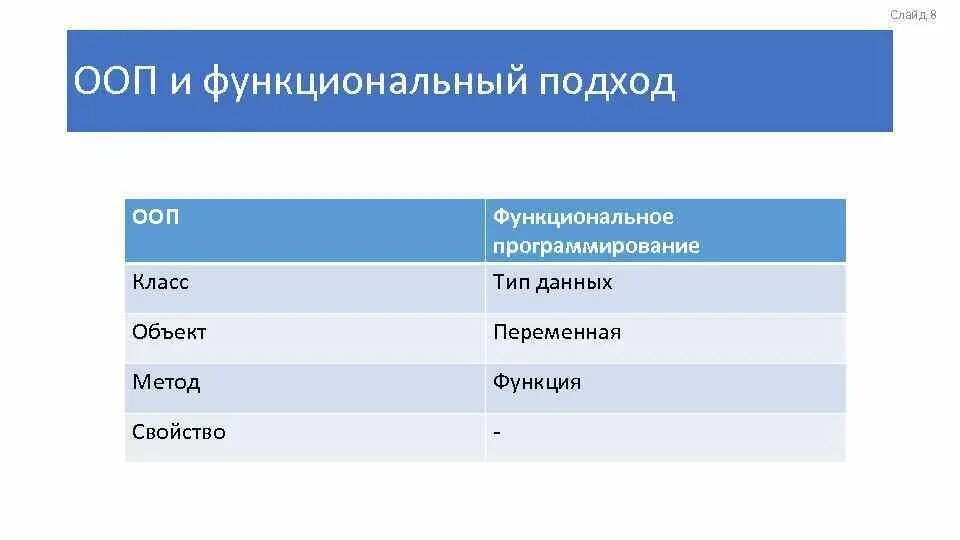 Слайд 8

ООП и функциональный подход

| ООП | Функциональное программирование |
|---|---|
| Класс | Тип данных |
| Объект | Переменная |
| Метод | Функция |
| Свойство | - |